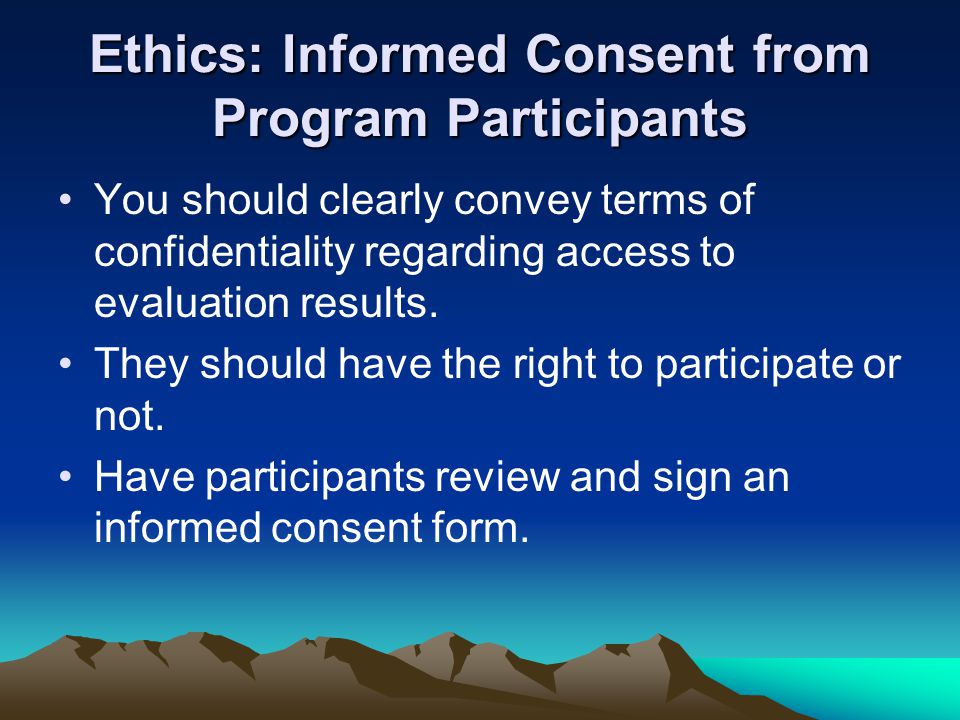 Ethics: Informed Consent from Program Participants

• You should clearly convey terms of confidentiality regarding access to evaluation results.

• They should have the right to participate or not.

• Have participants review and sign an informed consent form.